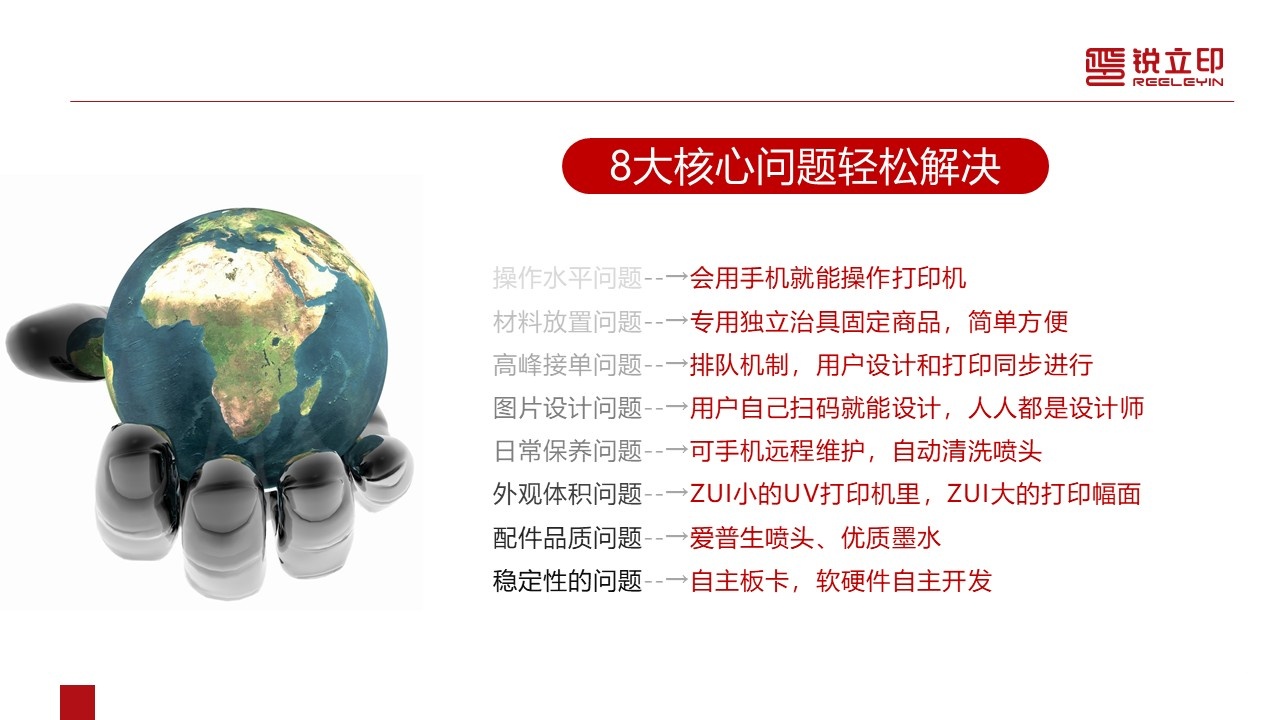 锐立印
REELEYIN

8大核心问题轻松解决

操作水平问题--→会用手机就能操作打印机
材料放置问题--→专用独立治具固定商品，简单方便
高峰接单问题--→排队机制，用户设计和打印同步进行
图片设计问题--→用户自己扫码就能设计，人人都是设计师
日常保养问题--→可手机远程维护，自动清洗喷头
外观体积问题--→ZUI小的UV打印机里，ZUI大的打印幅面
配件品质问题--→爱普生喷头、优质墨水
稳定性的问题--→自主板卡，软硬件自主开发